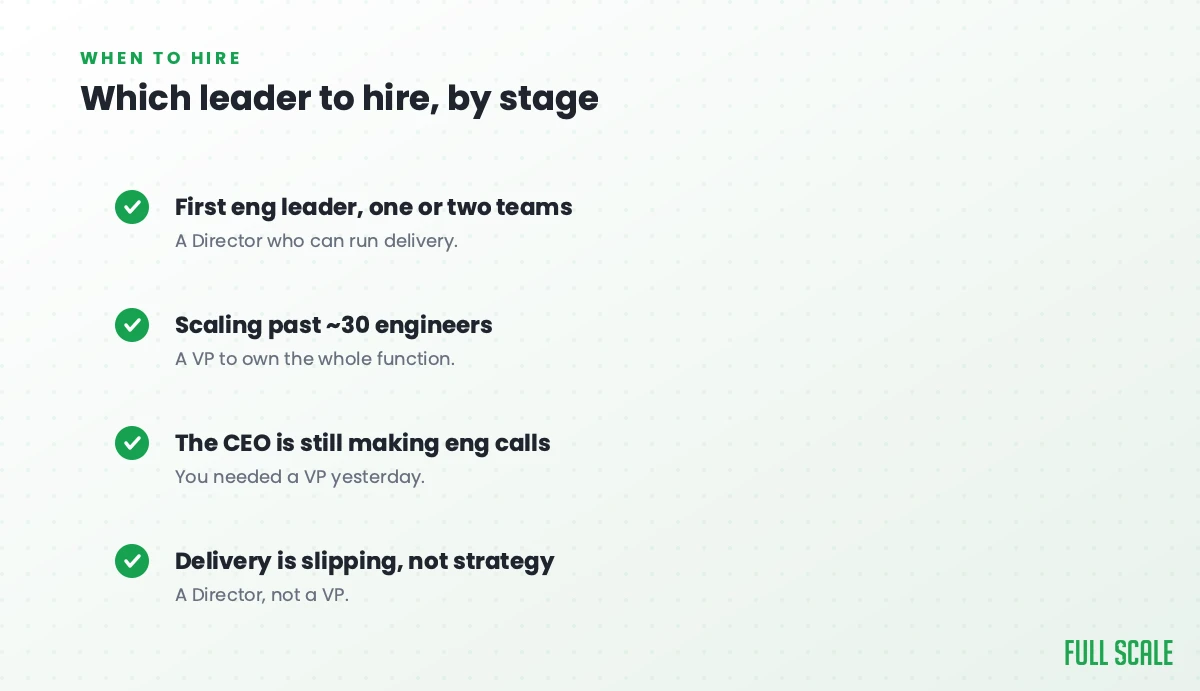 WHEN TO HIRE

Which leader to hire, by stage

First eng leader, one or two teams
A Director who can run delivery.

Scaling past ~30 engineers
A VP to own the whole function.

The CEO is still making eng calls
You needed a VP yesterday.

Delivery is slipping, not strategy
A Director, not a VP.

FULL SCALE